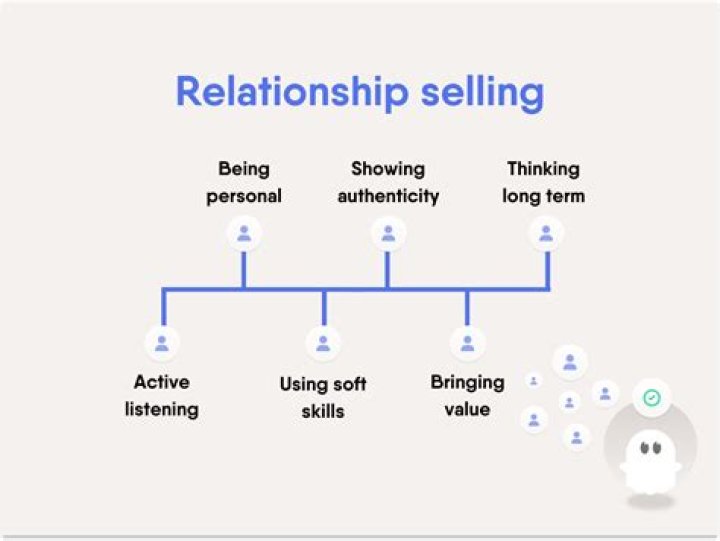 Relationship selling

Being personal

Showing authenticity

Thinking long term

Active listening

Using soft skills

Bringing value